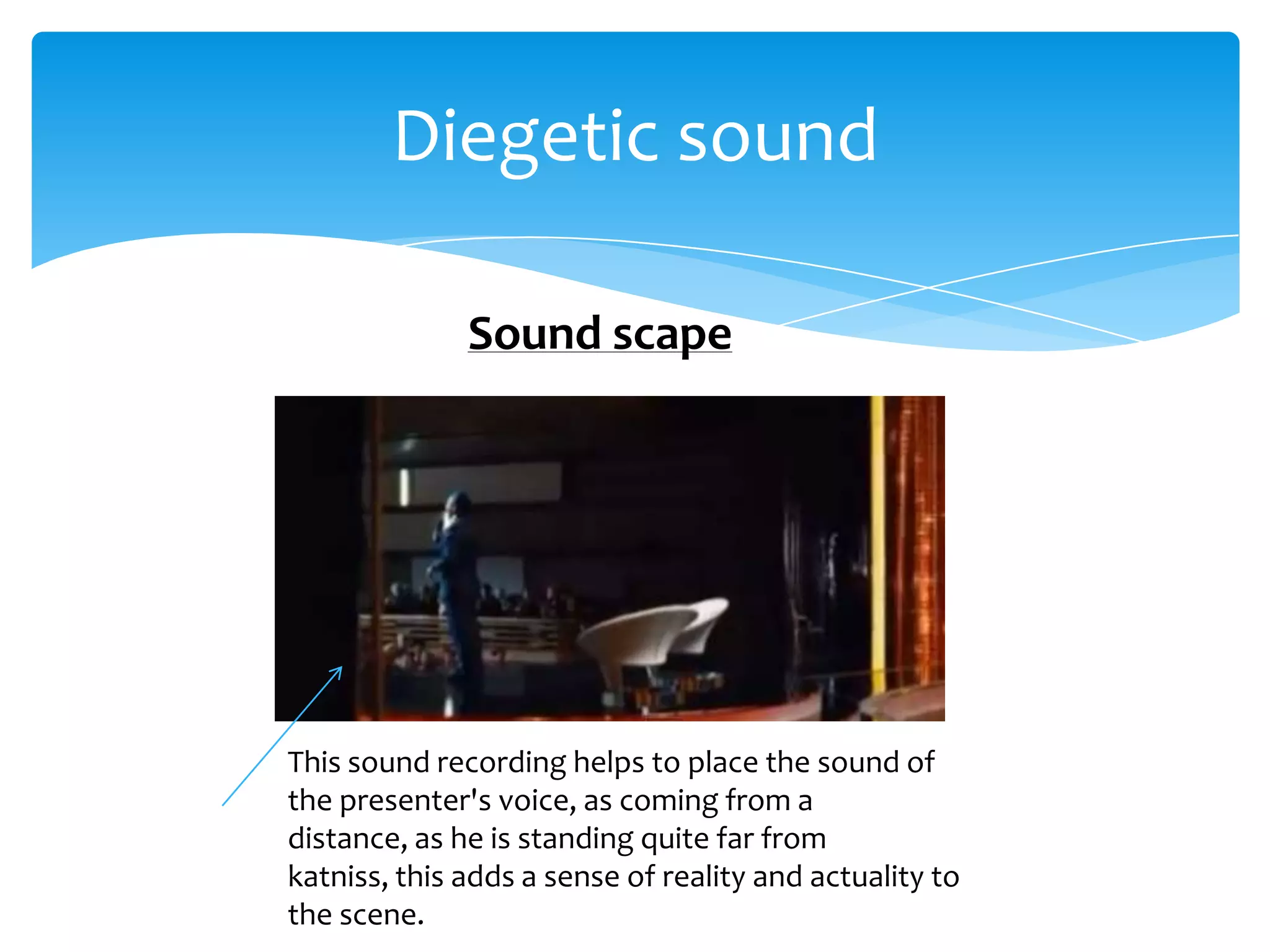 Diegetic sound

Sound scape

This sound recording helps to place the sound of the presenter's voice, as coming from a distance, as he is standing quite far from katniss, this adds a sense of reality and actuality to the scene.